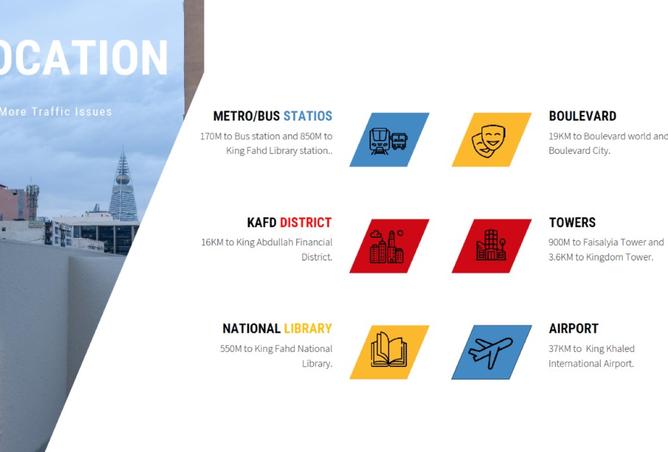 OCATION

More Traffic Issues

METRO/BUS STATIOS
170M to Bus station and 850M to King Fahd Library station..

KAFD DISTRICT
16KM to King Abdullah Financial District.

NATIONAL LIBRARY
550M to King Fahd National Library.

BOULEVARD
19KM to Boulevard world and Boulevard City.

TOWERS
900M to Faisalyia Tower and 3.6KM to Kingdom Tower.

AIRPORT
37KM to King Khaled International Airport.